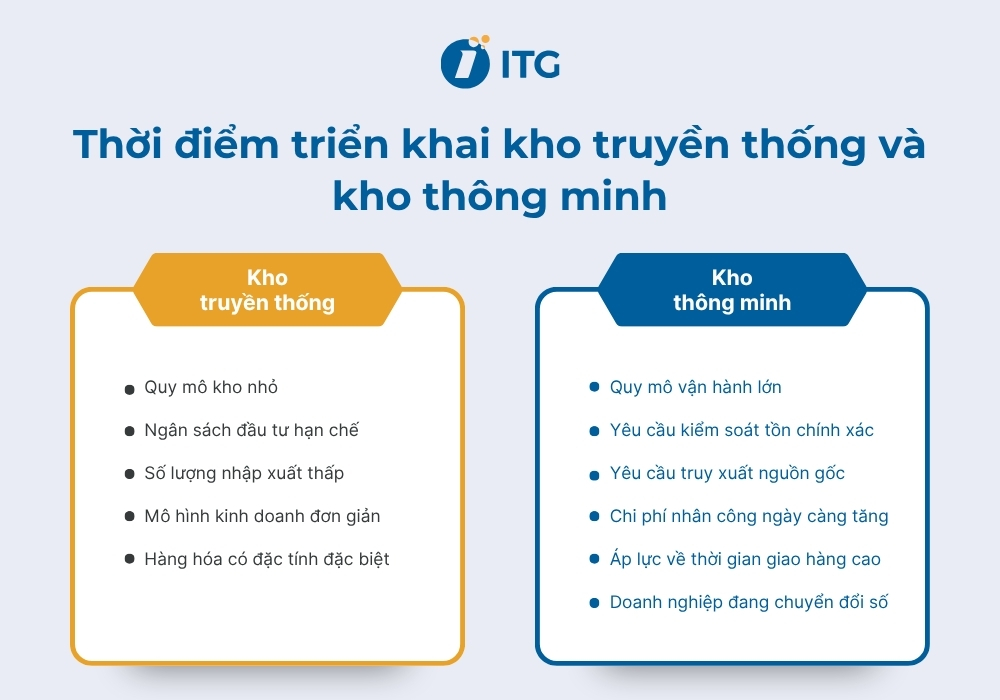 ITG

Thời điểm triển khai kho truyền thống và kho thông minh

Kho truyền thống

- Quy mô kho nhỏ
- Ngân sách đầu tư hạn chế
- Số lượng nhập xuất thấp
- Mô hình kinh doanh đơn giản
- Hàng hóa có đặc tính đặc biệt

Kho thông minh

- Quy mô vận hành lớn
- Yêu cầu kiểm soát tồn chính xác
- Yêu cầu truy xuất nguồn gốc
- Chi phí nhân công ngày càng tăng
- Áp lực về thời gian giao hàng cao
- Doanh nghiệp đang chuyển đổi số